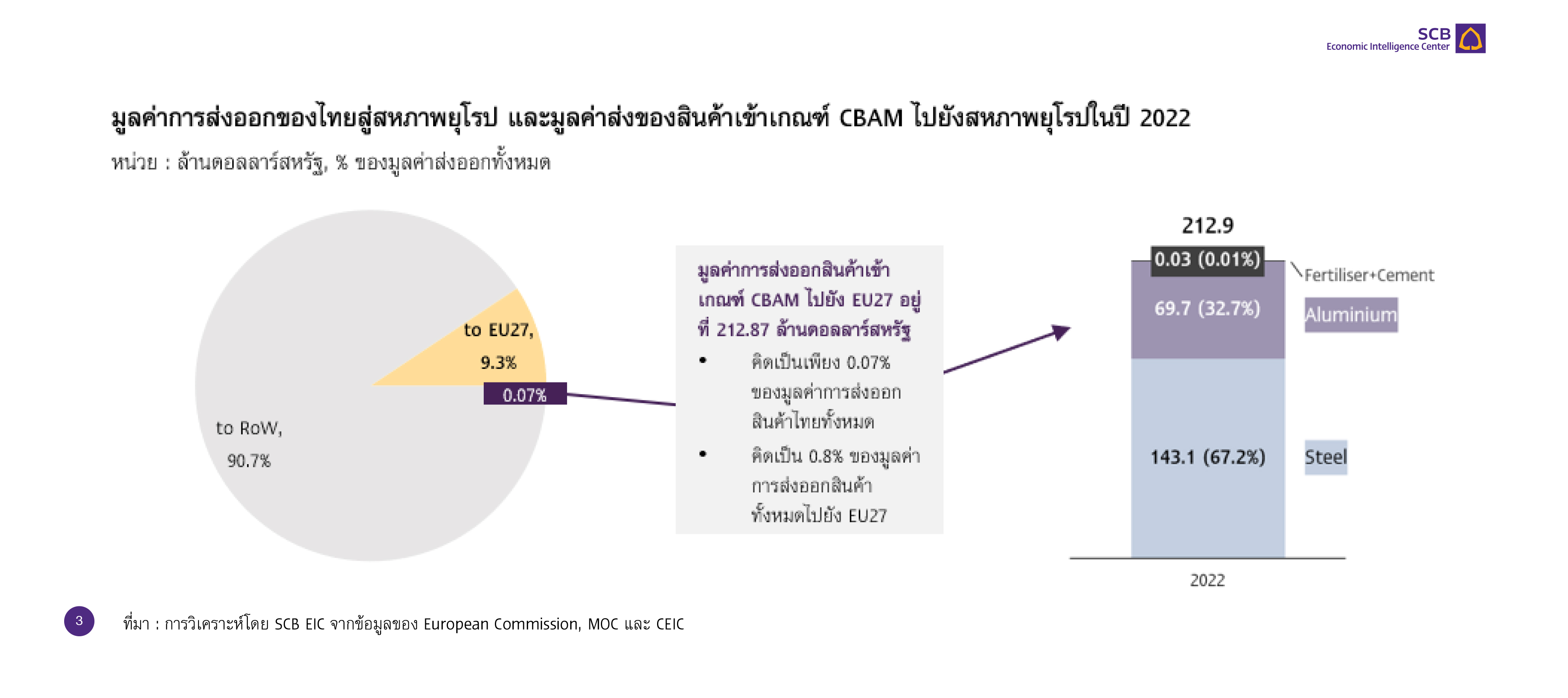 SCB
Economic Intelligence Center

มูลค่าการส่งออกของไทยสู่สหภาพยุโรป และมูลค่าส่งของสินค้าเข้าเกณฑ์ CBAM ไปยังสหภาพยุโรปในปี 2022
หน่วย : ล้านดอลลาร์สหรัฐ, % ของมูลค่าส่งออกทั้งหมด

to EU27, 9.3%
0.07%
to RoW, 90.7%

มูลค่าการส่งออกสินค้าเข้าเกณฑ์ CBAM ไปยัง EU27 อยู่ที่ 212.87 ล้านดอลลาร์สหรัฐ
• คิดเป็นเพียง 0.07% ของมูลค่าการส่งออกสินค้าไทยทั้งหมด
• คิดเป็น 0.8% ของมูลค่าการส่งออกสินค้าทั้งหมดไปยัง EU27

212.9
0.03 (0.01%)
Fertiliser+Cement
69.7 (32.7%)
Aluminium
143.1 (67.2%)
Steel
2022

3
ที่มา : การวิเคราะห์โดย SCB EIC จากข้อมูลของ European Commission, MOC และ CEIC